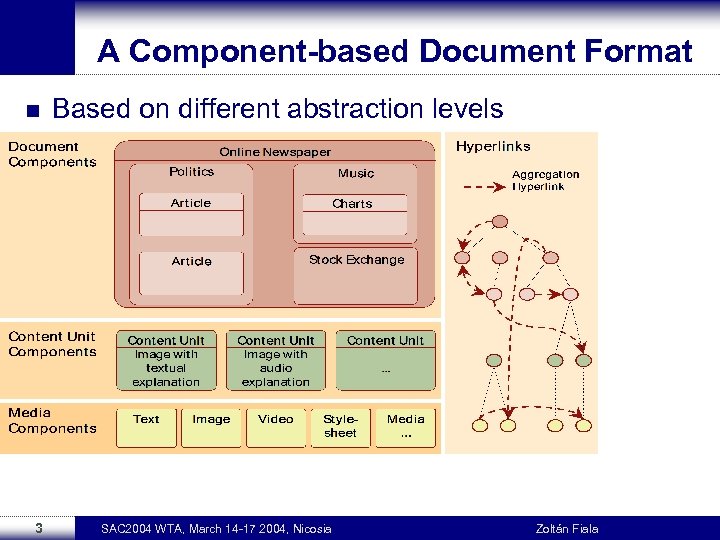 A Component-based Document Format

■ Based on different abstraction levels

Document Components

Online Newspaper

Politics

Article

Article

Music

Charts

Stock Exchange

Content Unit Components

Content Unit
Image with textual explanation

Content Unit
Image with audio explanation

Content Unit
...

Media Components

Text

Image

Video

Style-sheet

Media ...

Hyperlinks

Aggregation Hyperlink

3

SAC2004 WTA, March 14-17 2004, Nicosia

Zoltán Fiala